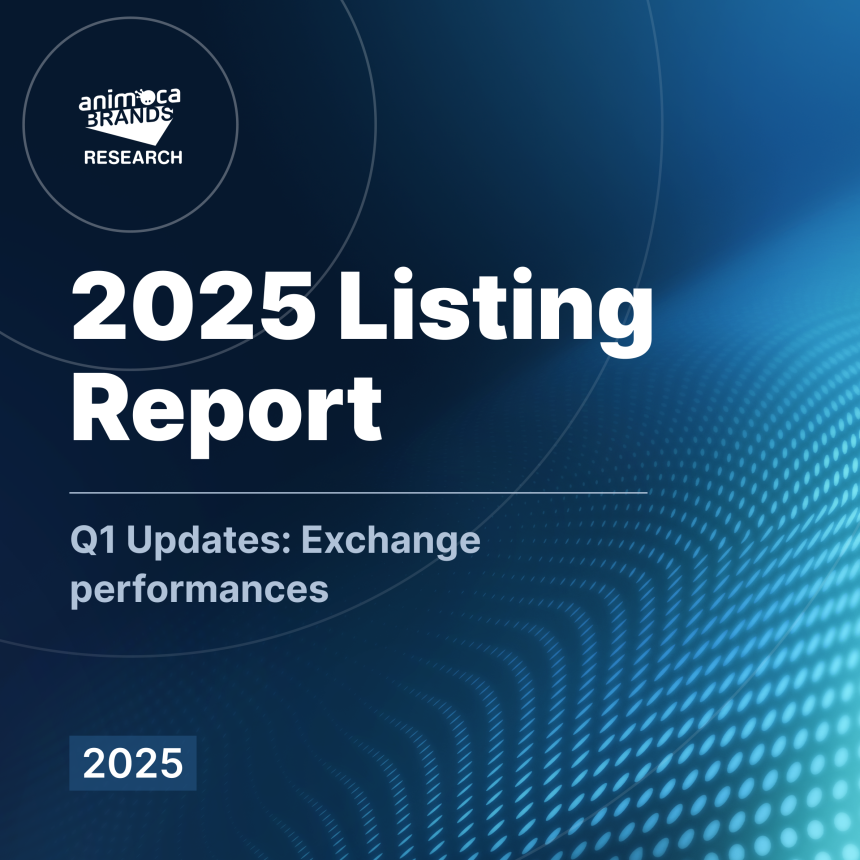 animoca BRANDS
RESEARCH

2025 Listing Report

Q1 Updates: Exchange performances

2025